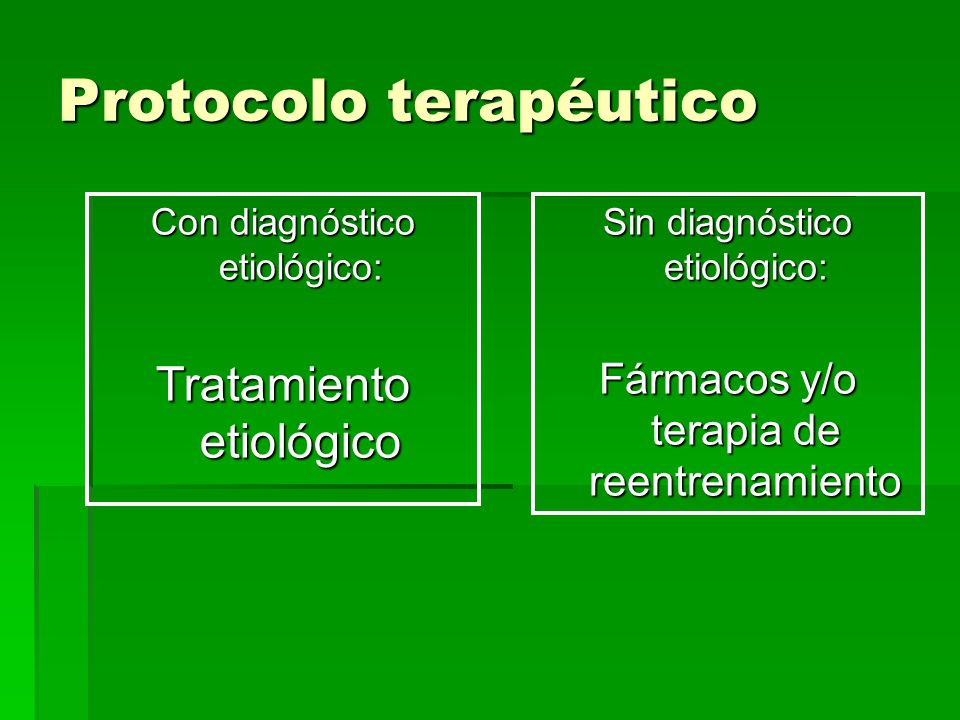 Protocolo terapéutico

Con diagnóstico etiológico:

Tratamiento etiológico

Sin diagnóstico etiológico:

Fármacos y/o terapia de reentrenamiento